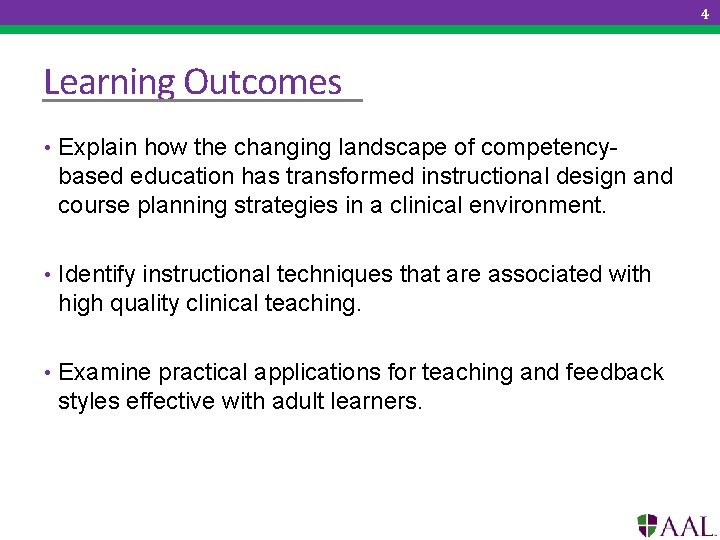 4

Learning Outcomes

• Explain how the changing landscape of competency-based education has transformed instructional design and course planning strategies in a clinical environment.

• Identify instructional techniques that are associated with high quality clinical teaching.

• Examine practical applications for teaching and feedback styles effective with adult learners.

AAL.